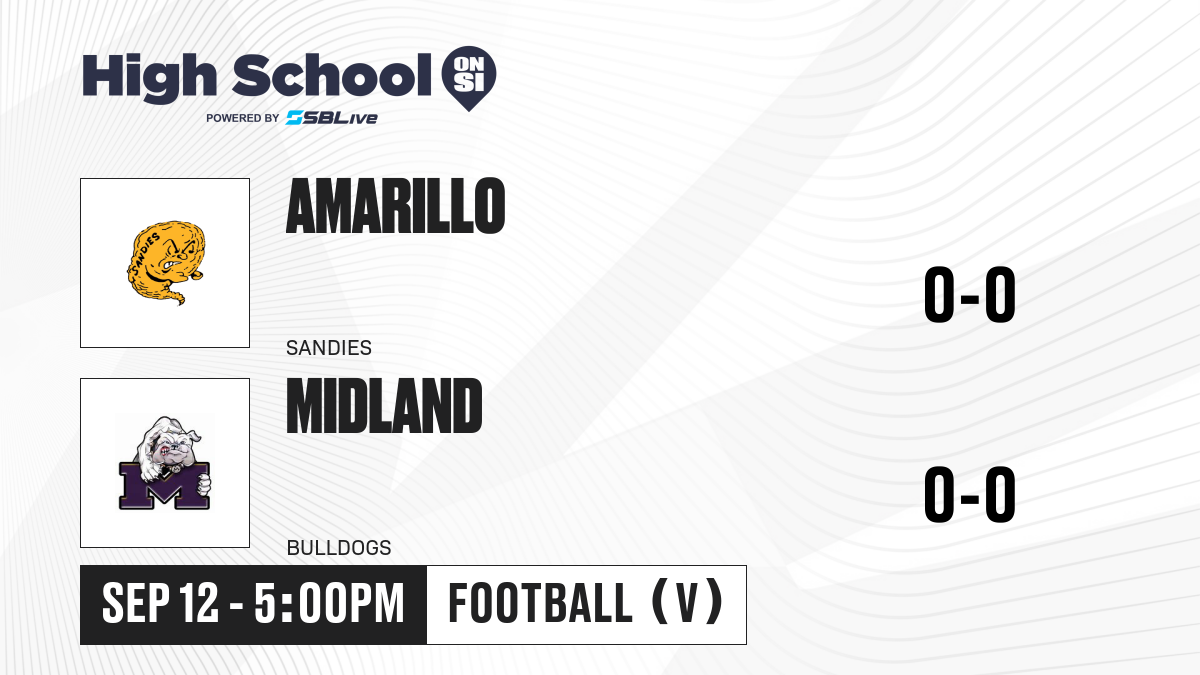 High School ON SI
POWERED BY SBLive

SANDIES

AMARILLO

SANDIES

0-0

M

MIDLAND

BULLDOGS

0-0

SEP 12 - 5:00PM

FOOTBALL (V)